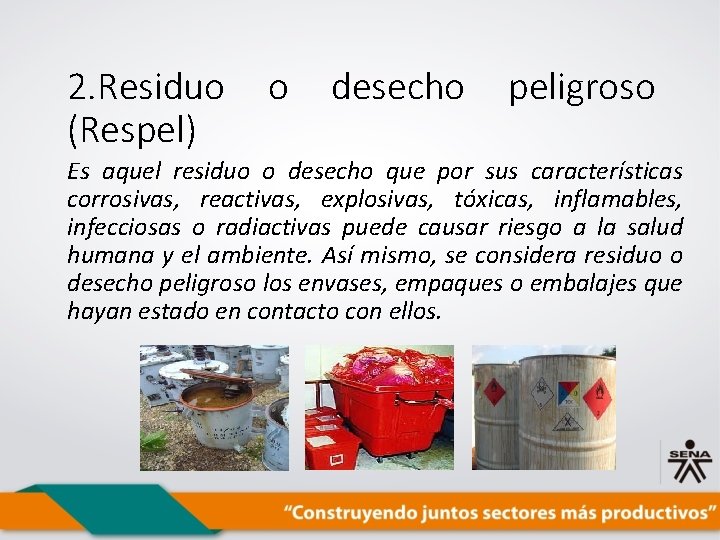 2.Residuo o desecho peligroso (Respel)

Es aquel residuo o desecho que por sus características corrosivas, reactivas, explosivas, tóxicas, inflamables, infecciosas o radiactivas puede causar riesgo a la salud humana y el ambiente. Así mismo, se considera residuo o desecho peligroso los envases, empaques o embalajes que hayan estado en contacto con ellos.

SENA

"Construyendo juntos sectores más productivos"